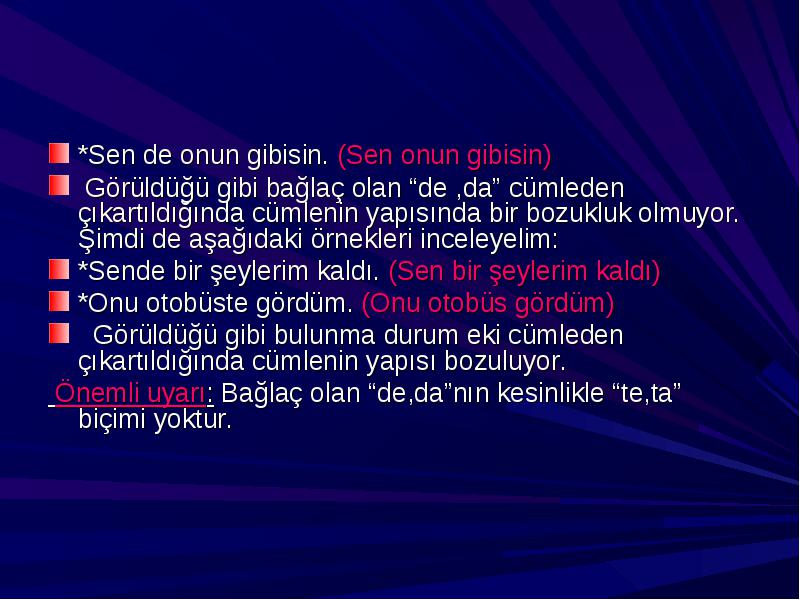 *Sen de onun gibisin. (Sen onun gibisin)

Görüldüğü gibi bağlaç olan “de ,da” cümleden çıkartıldığında cümlenin yapısında bir bozukluk olmuyor. Şimdi de aşağıdaki örnekleri inceleyelim:

*Sende bir şeylerim kaldı. (Sen bir şeylerim kaldı)

*Onu otobüste gördüm. (Onu otobüs gördüm)

Görüldüğü gibi bulunma durum eki cümleden çıkartıldığında cümlenin yapısı bozuluyor.

Önemli uyarı: Bağlaç olan “de,da”nın kesinlikle “te,ta” biçimi yoktur.